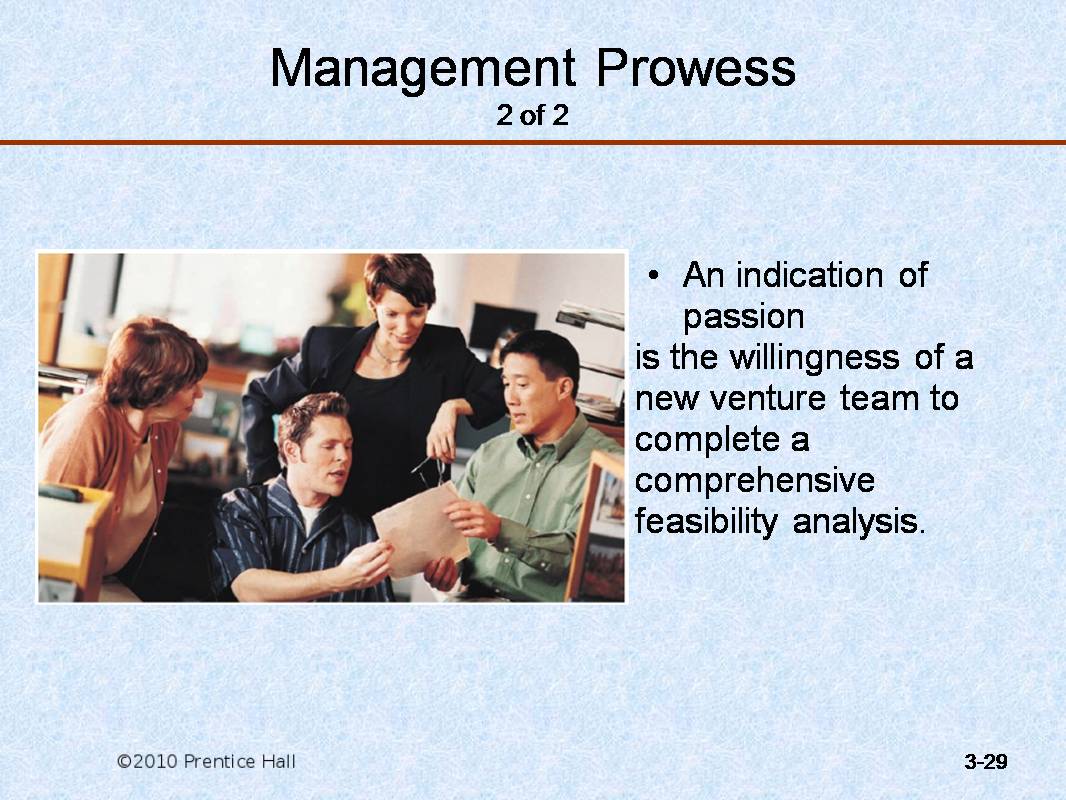 Management Prowess
2 of 2

• An indication of passion
is the willingness of a new venture team to complete a comprehensive feasibility analysis.

©2010 Prentice Hall

3-29